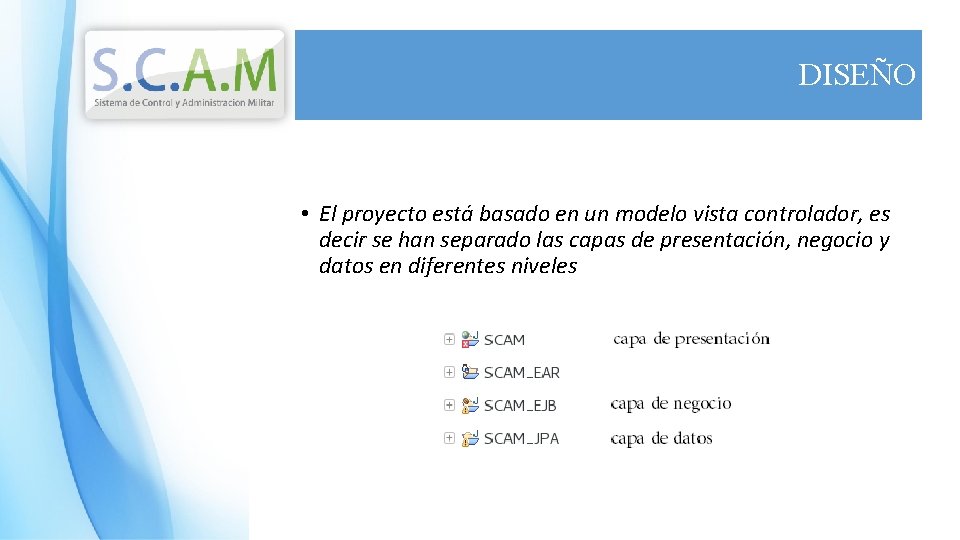 S.C.A.M
Sistema de Control y Administracion Militar

DISEÑO

• El proyecto está basado en un modelo vista controlador, es decir se han separado las capas de presentación, negocio y datos en diferentes niveles

SCAM capa de presentación
SCAM_EAR
SCAM_EJB capa de negocio
SCAM_JPA capa de datos